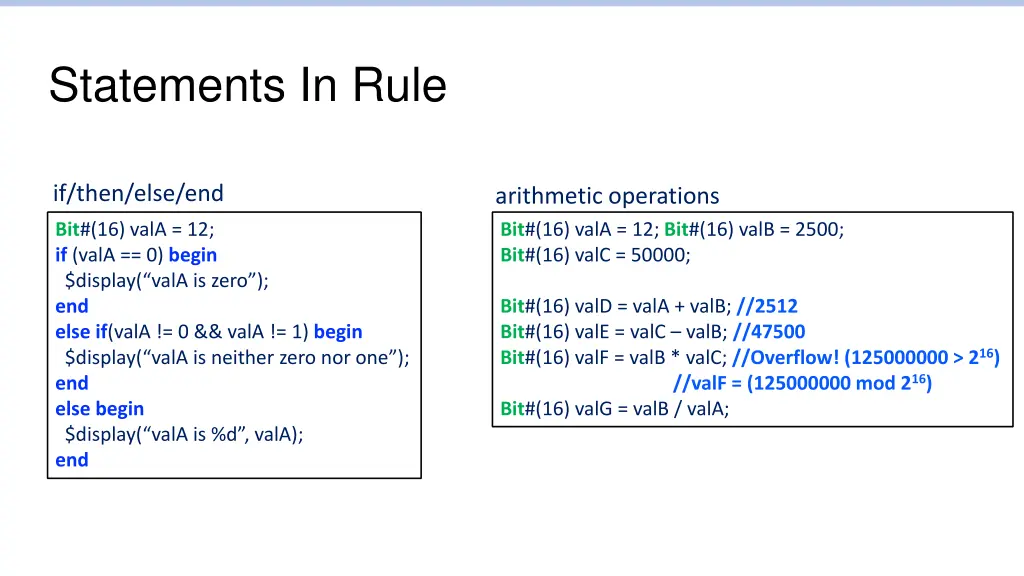 Statements In Rule

if/then/else/end

Bit#(16) valA = 12;
if (valA == 0) begin
$display(“valA is zero”);
end
else if(valA != 0 && valA != 1) begin
$display(“valA is neither zero nor one”);
end
else begin
$display(“valA is %d”, valA);
end

arithmetic operations

Bit#(16) valA = 12; Bit#(16) valB = 2500;
Bit#(16) valC = 50000;

Bit#(16) valD = valA + valB; //2512
Bit#(16) valE = valC – valB; //47500
Bit#(16) valF = valB * valC; //Overflow! (125000000 > $2^{16}$)
//valF = (125000000 mod $2^{16}$)
Bit#(16) valG = valB / valA;